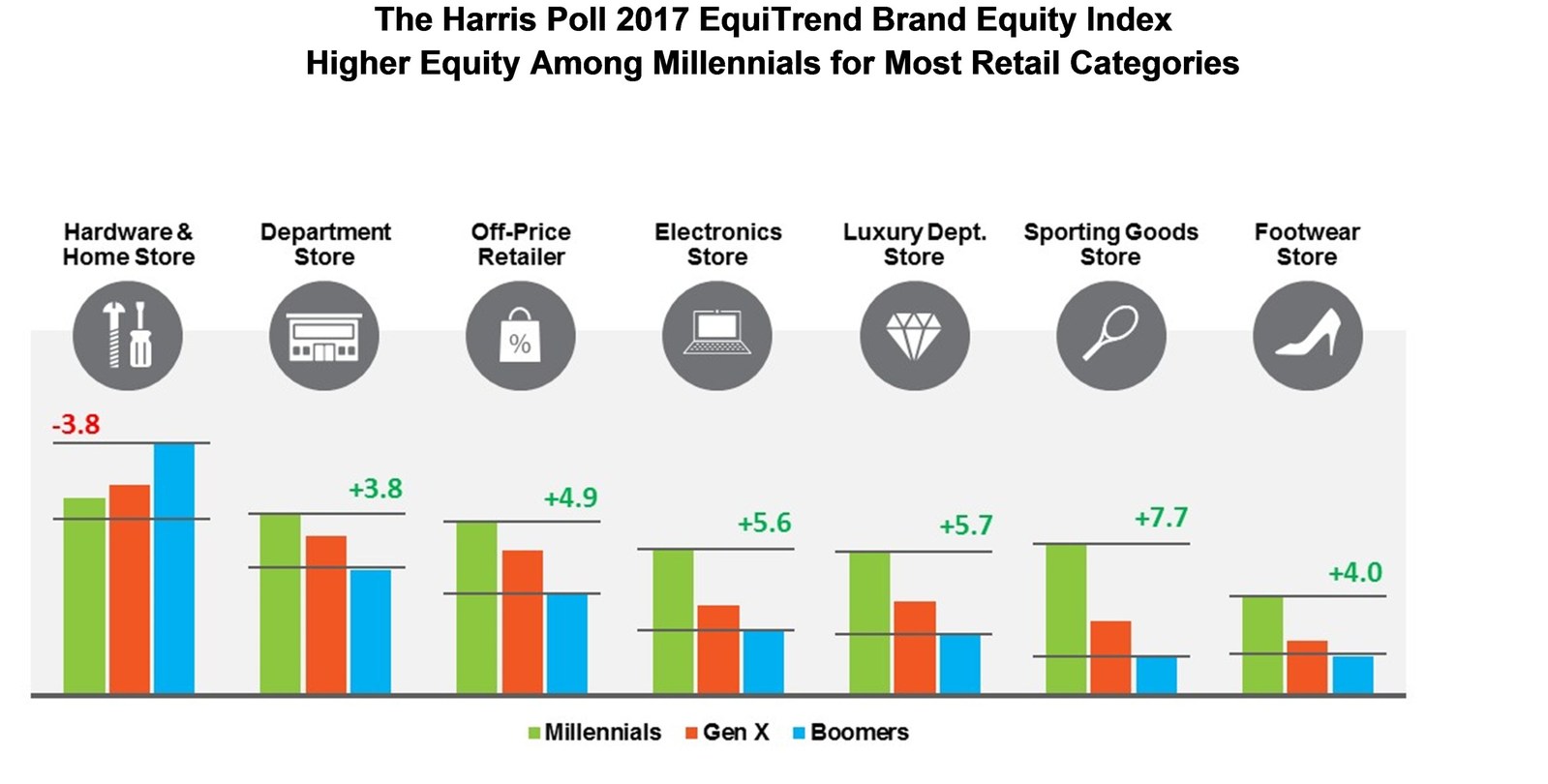 The Harris Poll 2017 EquiTrend Brand Equity Index
Higher Equity Among Millennials for Most Retail Categories

Hardware & Home Store

Department Store

Off-Price Retailer

Electronics Store

Luxury Dept. Store

Sporting Goods Store

Footwear Store

%

-3.8

+3.8

+4.9

+5.6

+5.7

+7.7

+4.0

Millennials Gen X Boomers